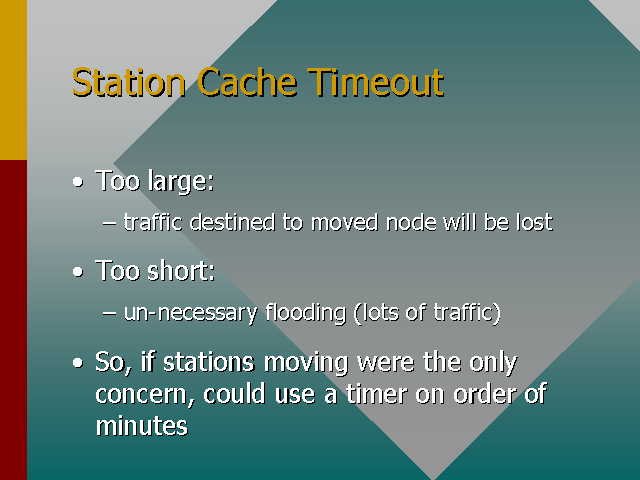 Station Cache Timeout

• Too large:

– traffic destined to moved node will be lost

• Too short:

– un-necessary flooding (lots of traffic)

• So, if stations moving were the only concern, could use a timer on order of minutes